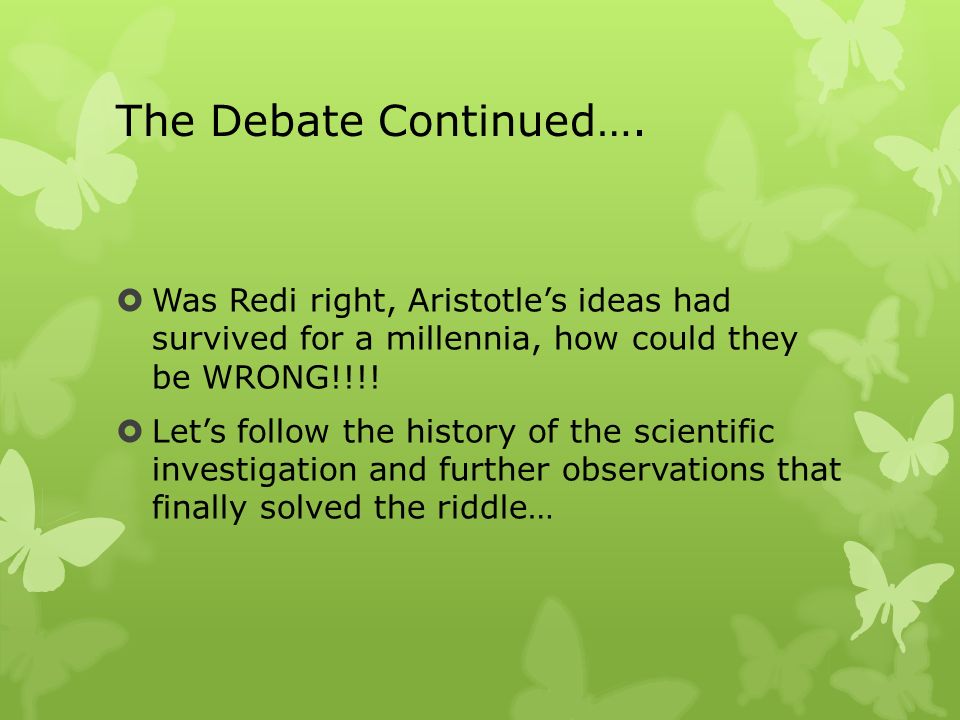 The Debate Continued….

Was Redi right, Aristotle’s ideas had survived for a millennia, how could they be WRONG!!!!

Let’s follow the history of the scientific investigation and further observations that finally solved the riddle…